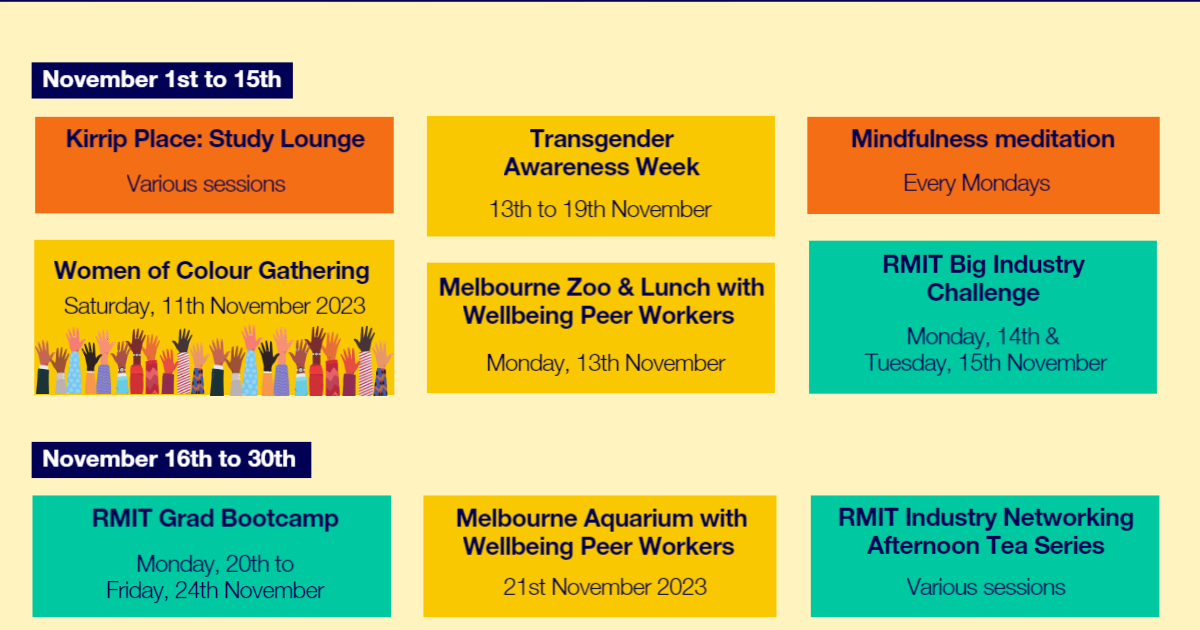 November 1st to 15th

Kirrip Place: Study Lounge

Various sessions

Transgender Awareness Week

13th to 19th November

Mindfulness meditation

Every Mondays

Women of Colour Gathering

Saturday, 11th November 2023

Melbourne Zoo & Lunch with Wellbeing Peer Workers

Monday, 13th November

RMIT Big Industry Challenge

Monday, 14th & Tuesday, 15th November

November 16th to 30th

RMIT Grad Bootcamp

Monday, 20th to Friday, 24th November

Melbourne Aquarium with Wellbeing Peer Workers

21st November 2023

RMIT Industry Networking Afternoon Tea Series

Various sessions